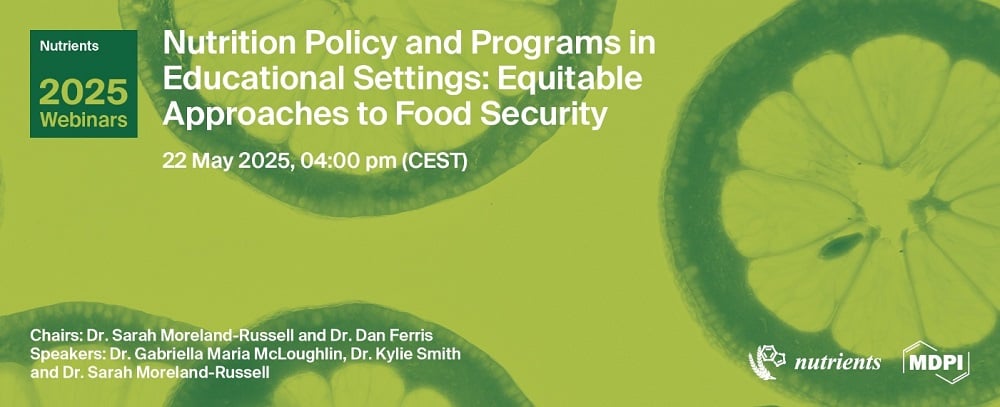 Nutrients
2025
Webinars

Nutrition Policy and Programs in Educational Settings: Equitable Approaches to Food Security

22 May 2025, 04:00 pm (CEST)

Chairs: Dr. Sarah Moreland-Russell and Dr. Dan Ferris
Speakers: Dr. Gabriella Maria McLoughlin, Dr. Kylie Smith and Dr. Sarah Moreland-Russell

nutrients

MDPI